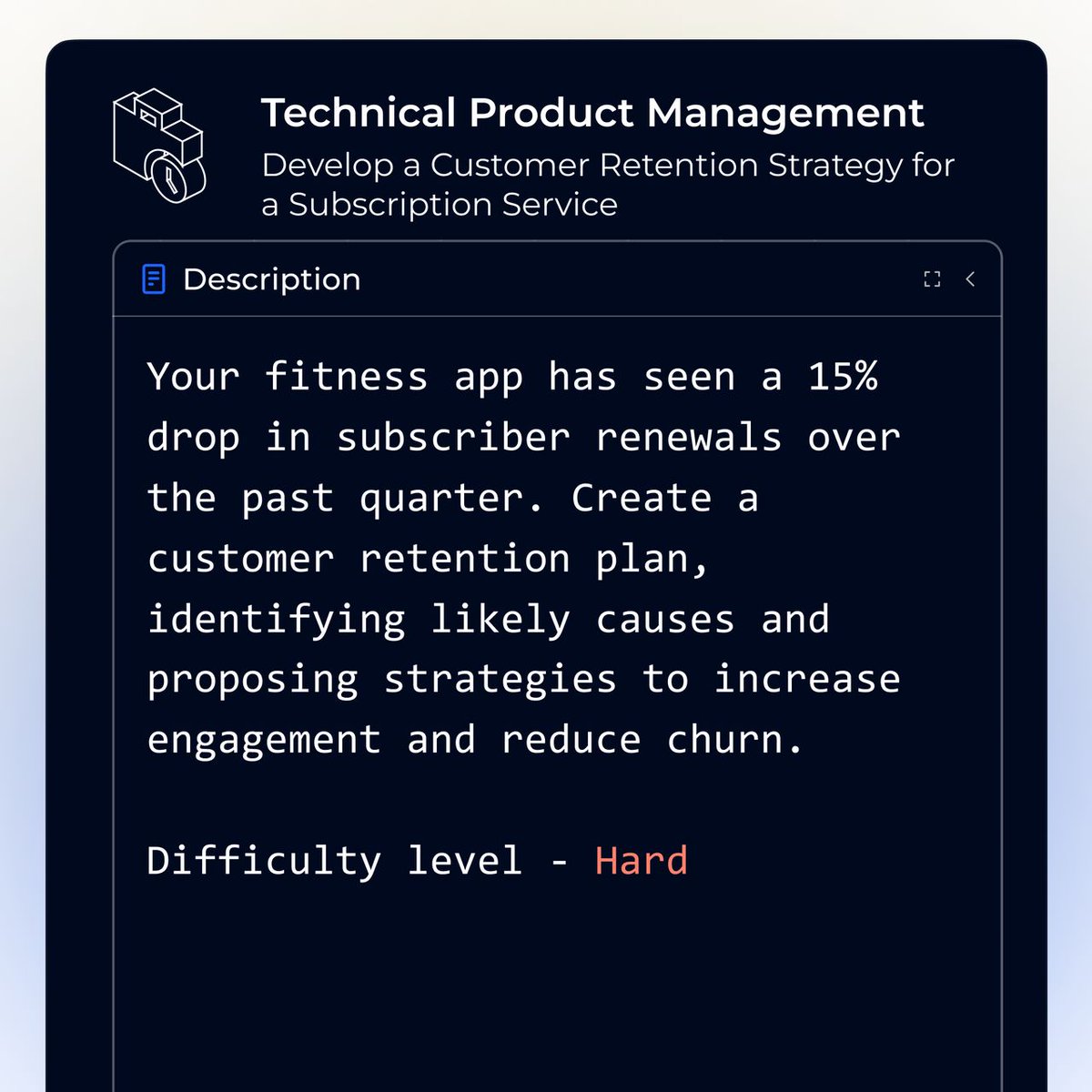 Technical Product Management
Develop a Customer Retention Strategy for a Subscription Service

Description

Your fitness app has seen a 15% drop in subscriber renewals over the past quarter. Create a customer retention plan, identifying likely causes and proposing strategies to increase engagement and reduce churn.

Difficulty level - Hard